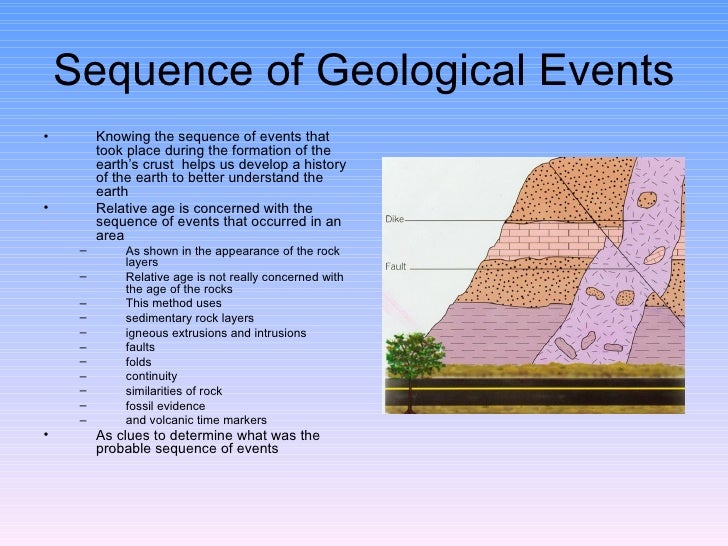 Sequence of Geological Events

• Knowing the sequence of events that took place during the formation of the earth's crust helps us develop a history of the earth to better understand the earth
• Relative age is concerned with the sequence of events that occurred in an area
– As shown in the appearance of the rock layers
– Relative age is not really concerned with the age of the rocks
– This method uses
– sedimentary rock layers
– igneous extrusions and intrusions
– faults
– folds
– continuity
– similarities of rock
– fossil evidence
– and volcanic time markers
• As clues to determine what was the probable sequence of events

Dike
Fault